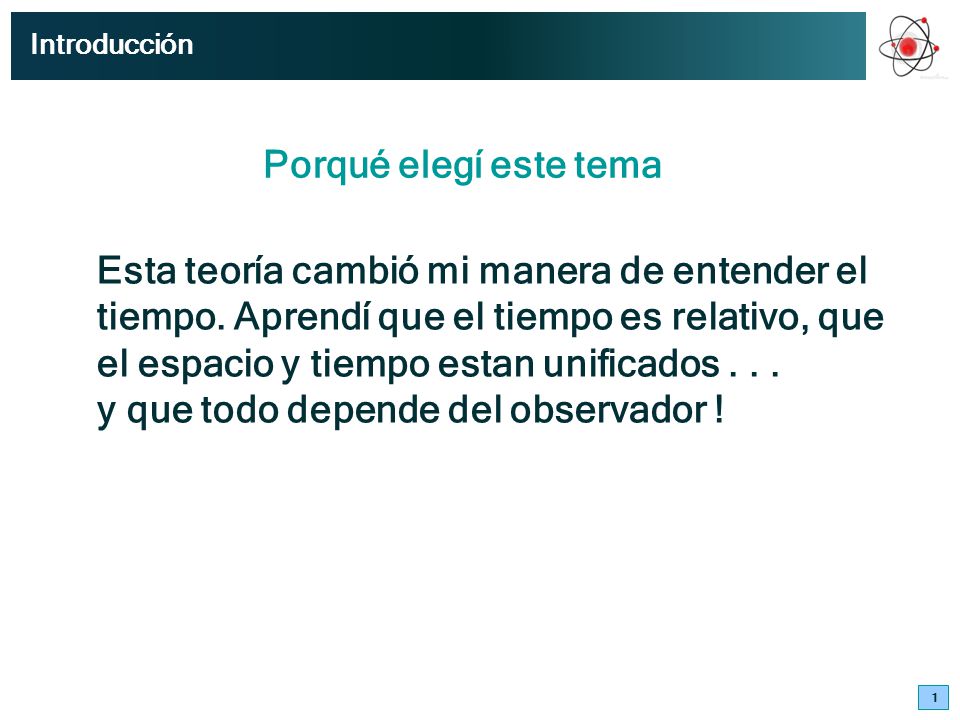 Introducción

Porqué elegí este tema

Esta teoría cambió mi manera de entender el tiempo. Aprendí que el tiempo es relativo, que el espacio y tiempo estan unificados . . .
y que todo depende del observador !

1